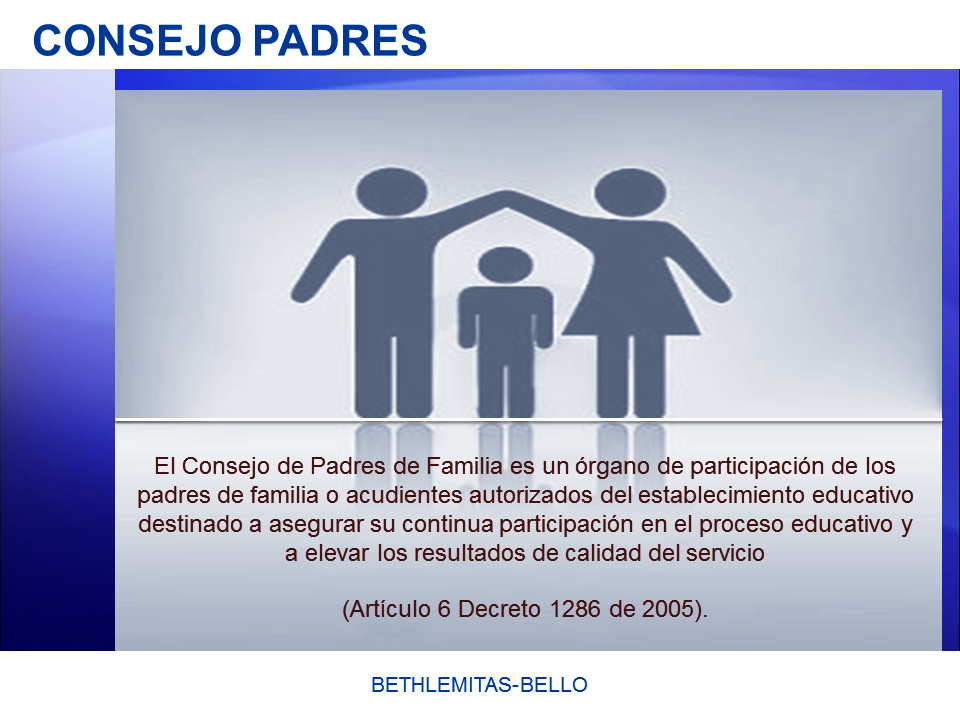 CONSEJO PADRES

El Consejo de Padres de Familia es un órgano de participación de los padres de familia o acudientes autorizados del establecimiento educativo destinado a asegurar su continua participación en el proceso educativo y a elevar los resultados de calidad del servicio

(Artículo 6 Decreto 1286 de 2005).

BETHLEMITAS-BELLO